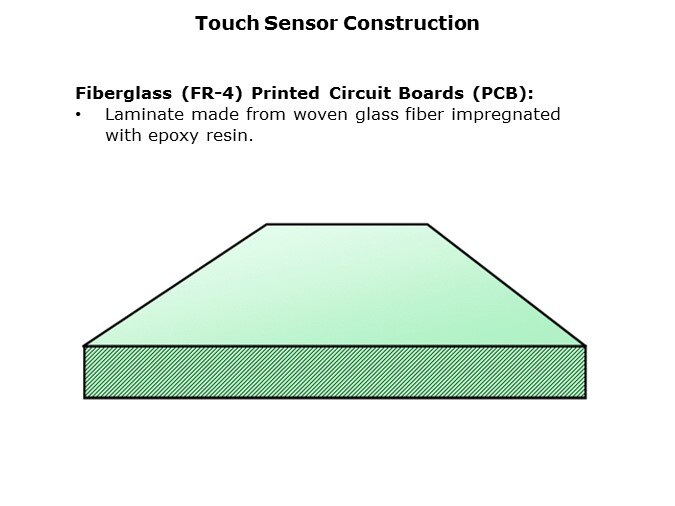 Touch Sensor Construction

Fiberglass (FR-4) Printed Circuit Boards (PCB):

• Laminate made from woven glass fiber impregnated with epoxy resin.